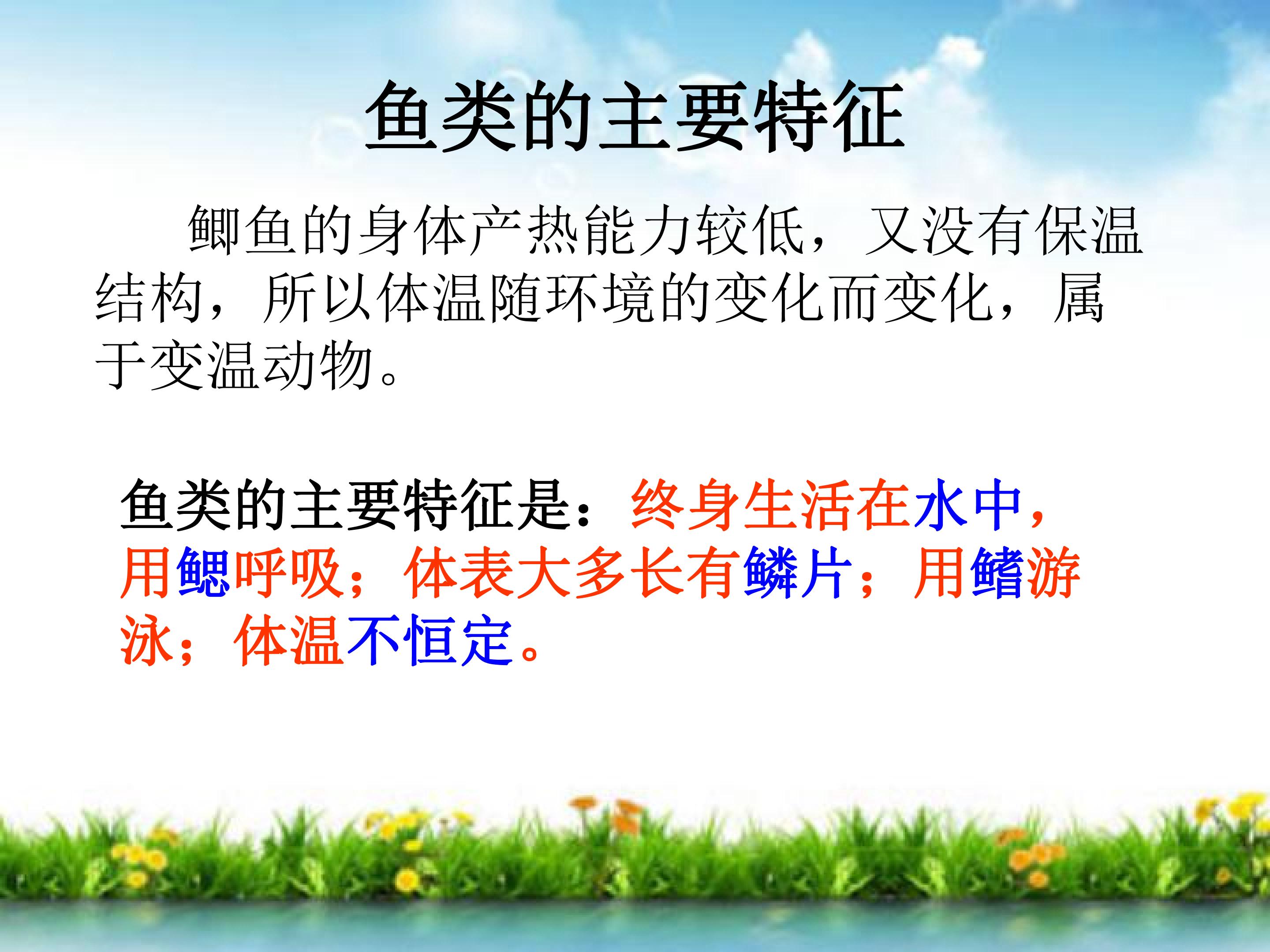 鱼类的主要特征

鲫鱼的身体产热能力较低，又没有保温结构，所以体温随环境的变化而变化，属于变温动物。

鱼类的主要特征是：终身生活在水中，用鳃呼吸；体表大多长有鳞片；用鳍游泳；体温不恒定。